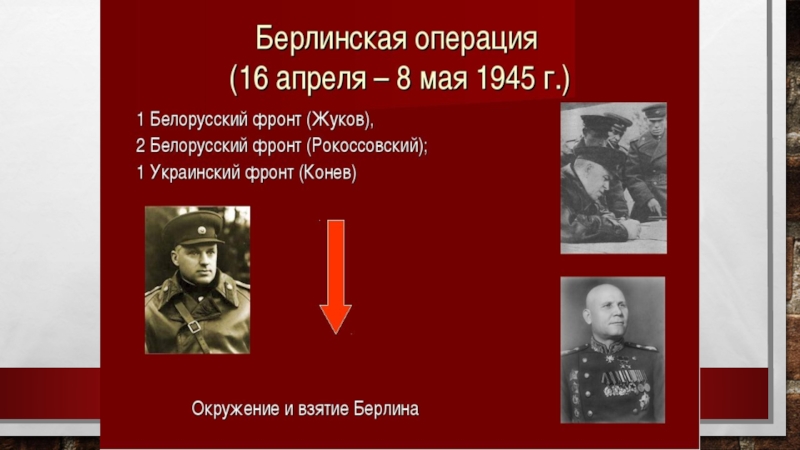 Берлинская операция
(16 апреля – 8 мая 1945 г.)

1 Белорусский фронт (Жуков),
2 Белорусский фронт (Рокоссовский);
1 Украинский фронт (Конев)

Окружение и взятие Берлина